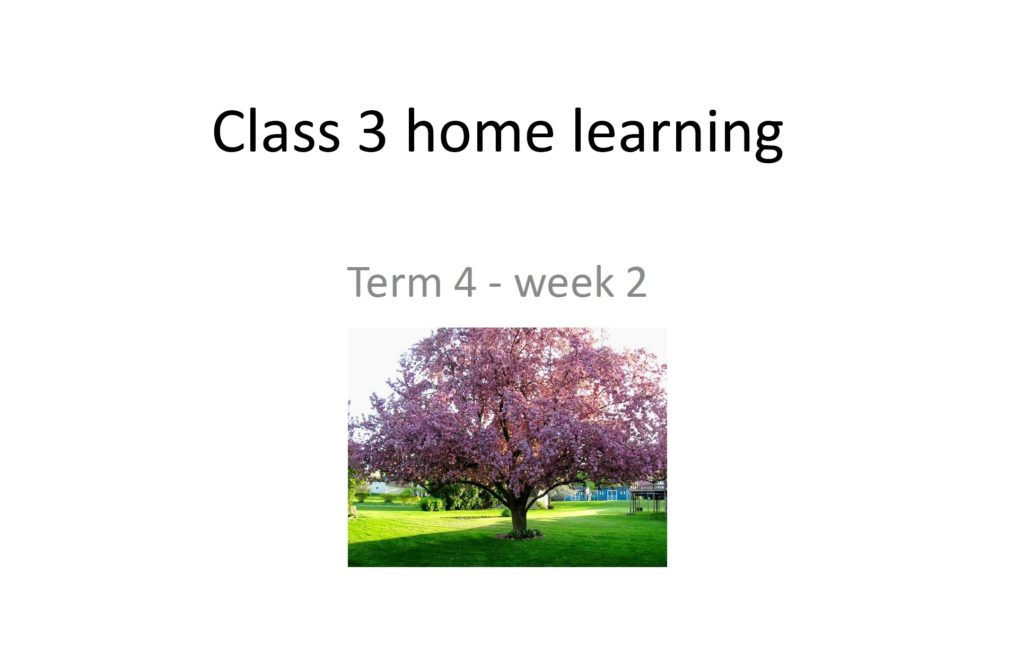 Class 3 home learning

Term 4 - week 2